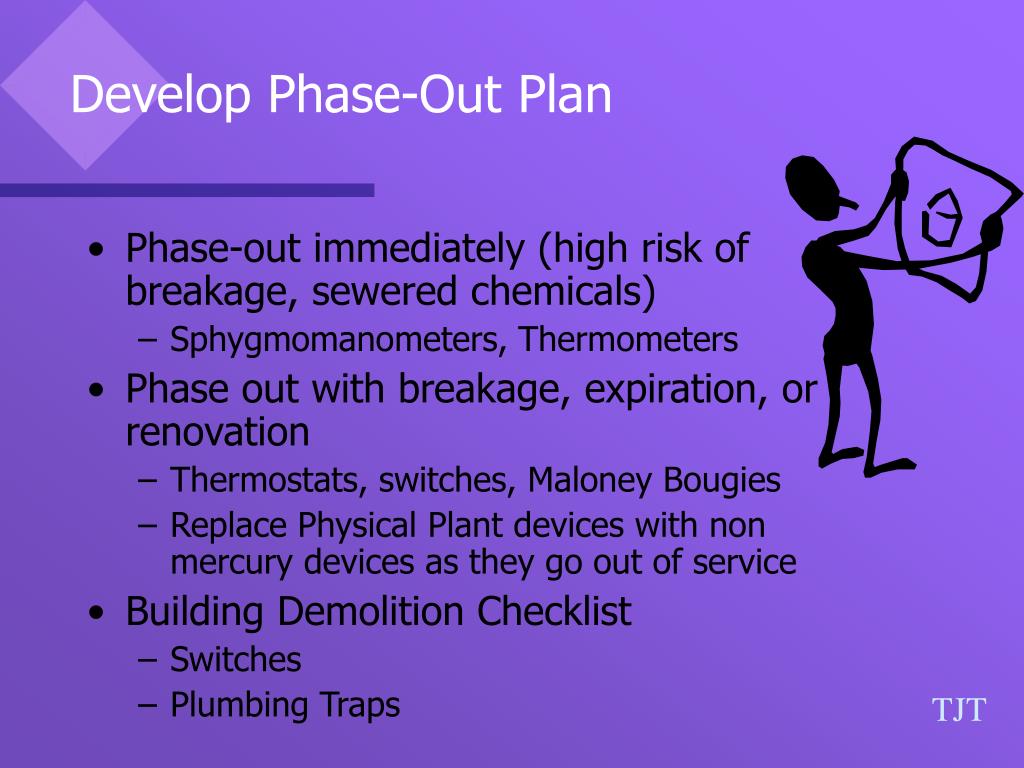 Develop Phase-Out Plan

• Phase-out immediately (high risk of breakage, sewered chemicals)
– Sphygmomanometers, Thermometers
• Phase out with breakage, expiration, or renovation
– Thermostats, switches, Maloney Bougies
– Replace Physical Plant devices with non mercury devices as they go out of service
• Building Demolition Checklist
– Switches
– Plumbing Traps

TJT